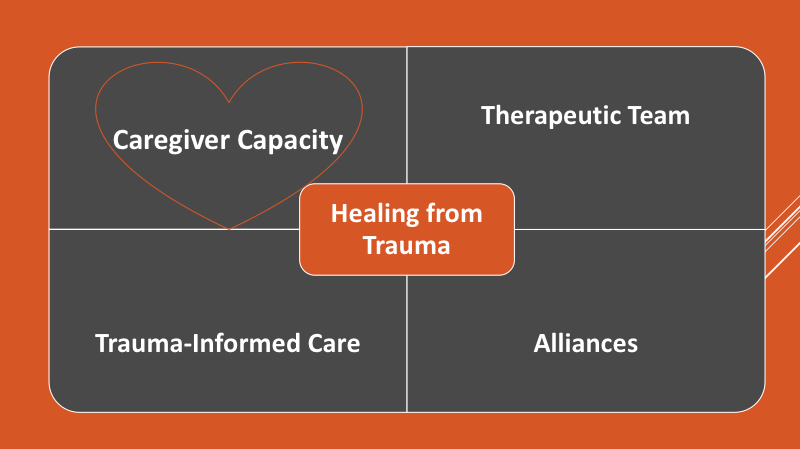 Caregiver Capacity

Therapeutic Team

Healing from Trauma

Trauma-Informed Care

Alliances